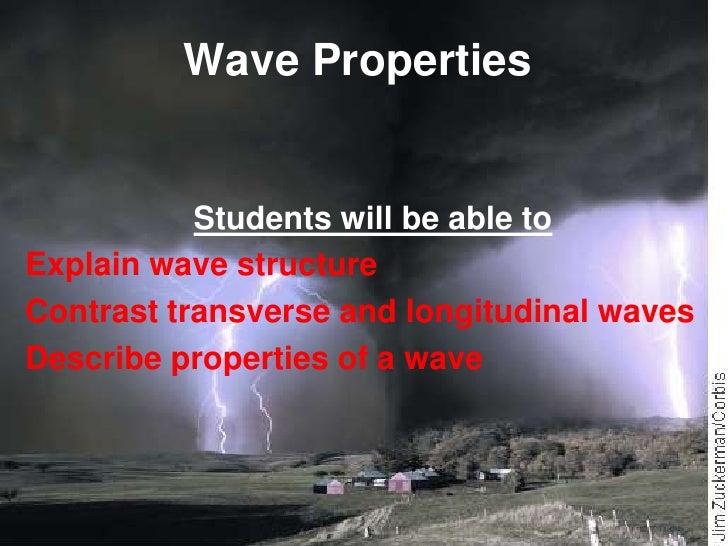 Wave Properties

Students will be able to

Explain wave structure

Contrast transverse and longitudinal waves

Describe properties of a wave

Jim Zuckerman/Corbis